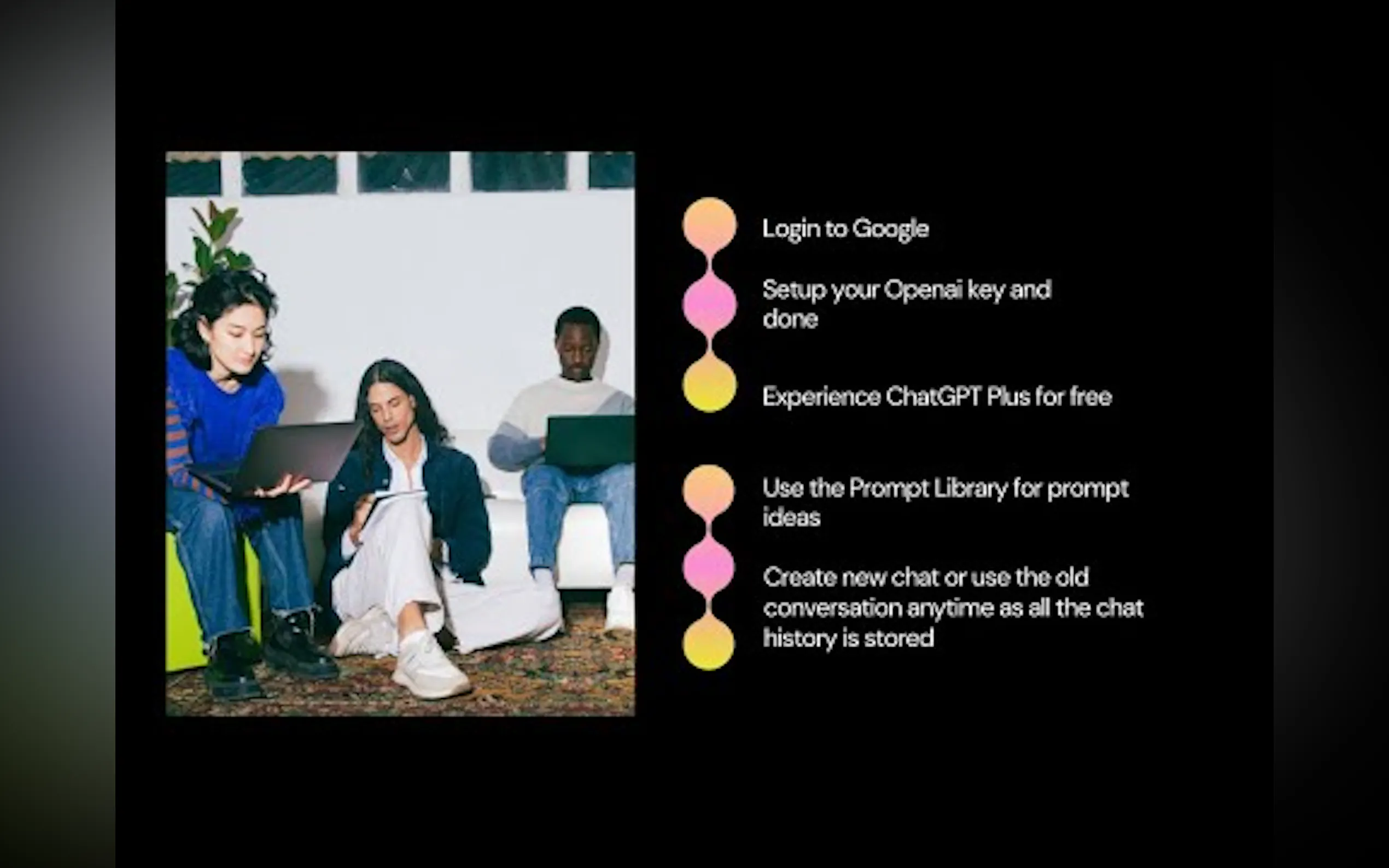 Login to Google

Setup your Openai key and done

Experience ChatGPT Plus for free

Use the Prompt Library for prompt ideas

Create new chat or use the old conversation anytime as all the chat history is stored